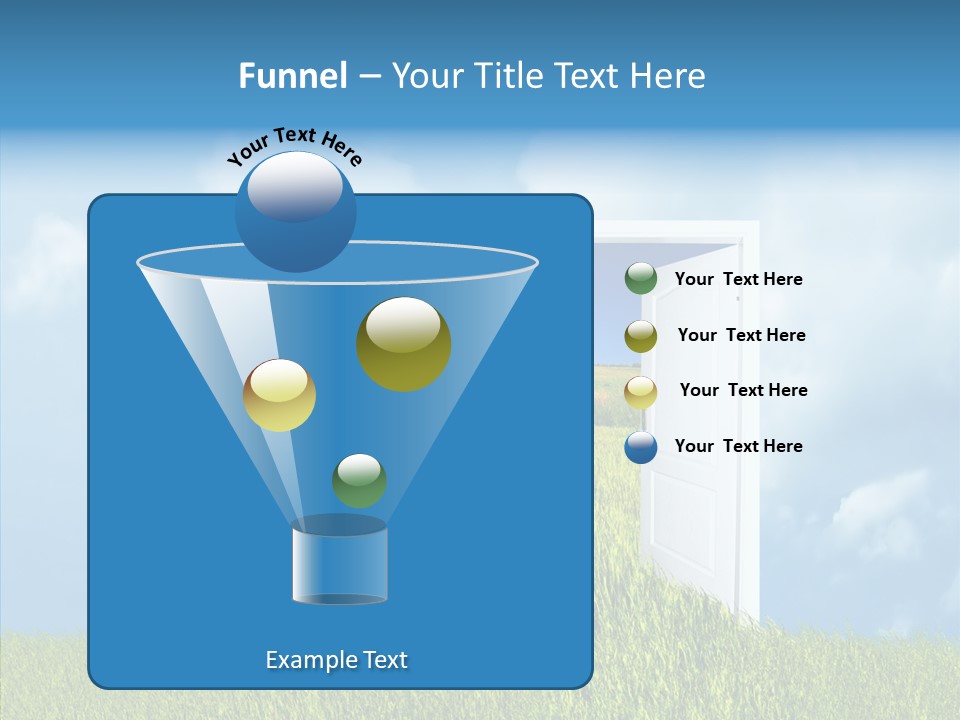 Funnel – Your Title Text Here

Your Text Here

Your Text Here

Your Text Here

Your Text Here

Your Text Here

Example Text